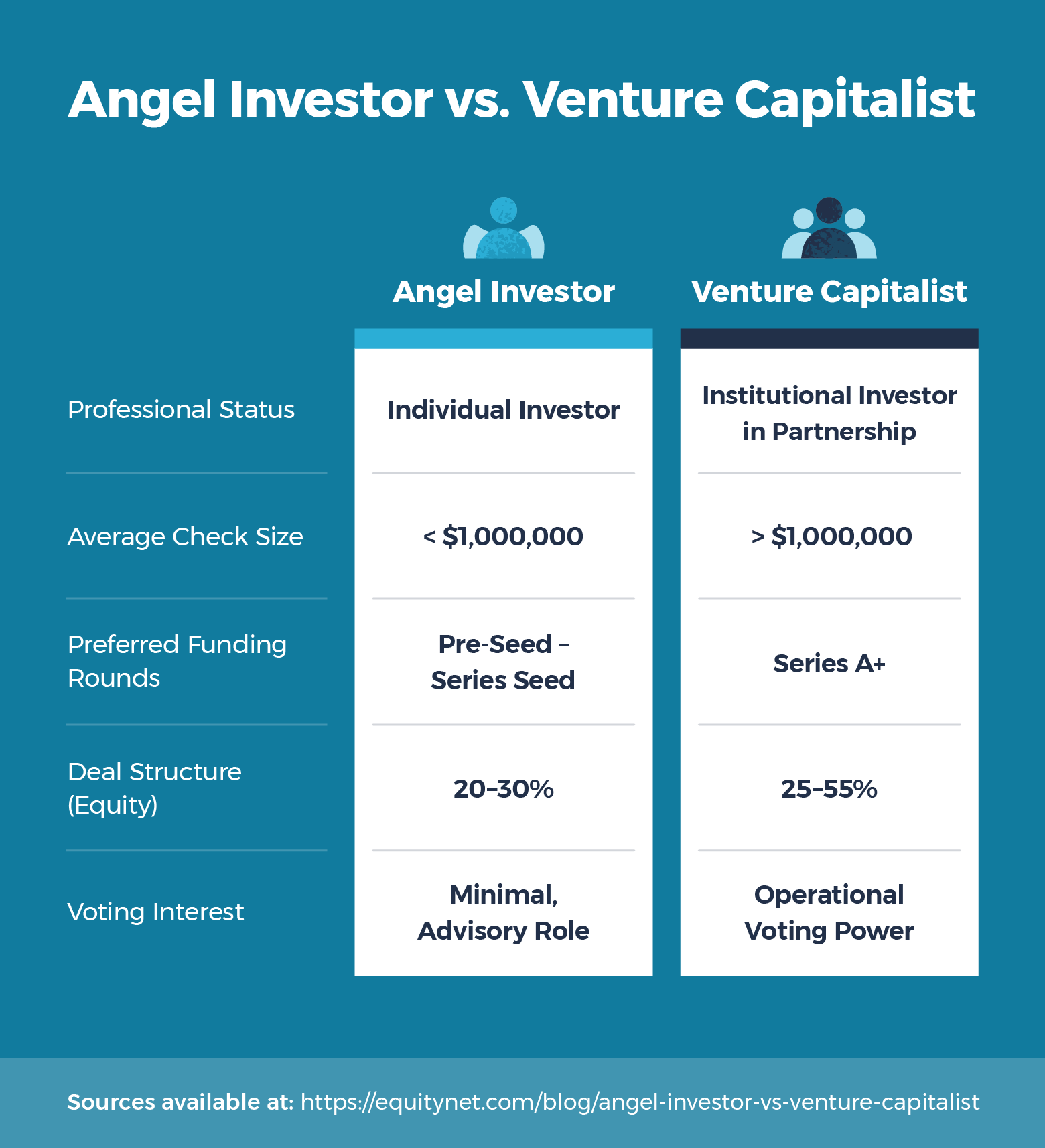 Angel Investor vs. Venture Capitalist

| | Angel Investor | Venture Capitalist |
|---|---|---|
| Professional Status | Individual Investor | Institutional Investor in Partnership |
| Average Check Size | < $1,000,000 | > $1,000,000 |
| Preferred Funding Rounds | Pre-Seed – Series Seed | Series A+ |
| Deal Structure (Equity) | 20–30% | 25–55% |
| Voting Interest | Minimal, Advisory Role | Operational Voting Power |

Sources available at: https://equitynet.com/blog/angel-investor-vs-venture-capitalist